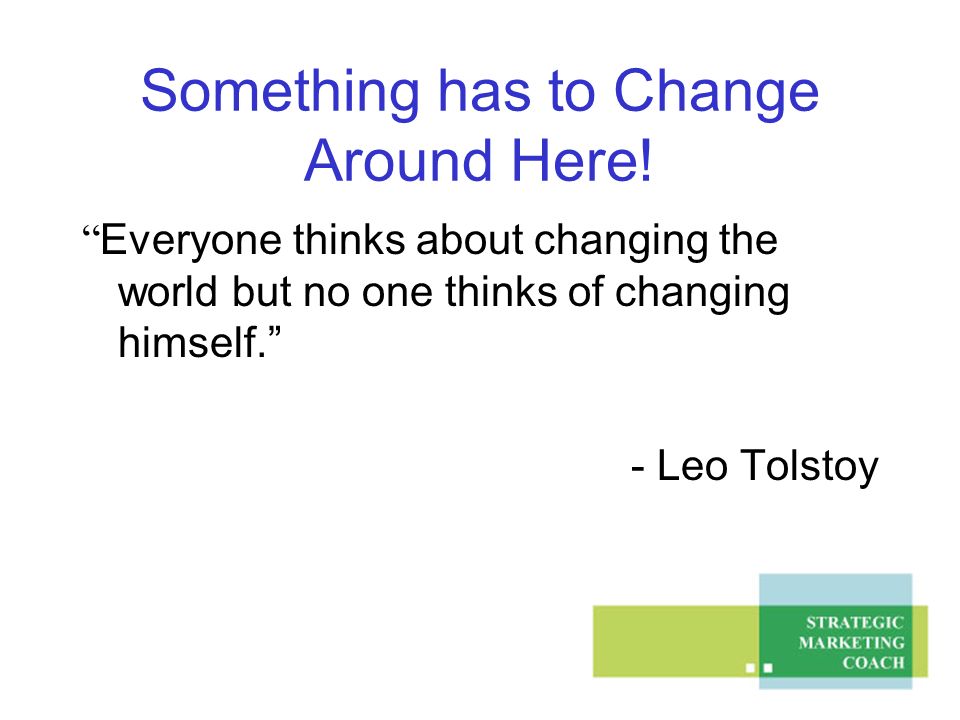 Something has to Change Around Here!

“Everyone thinks about changing the world but no one thinks of changing himself.”

- Leo Tolstoy

STRATEGIC MARKETING COACH